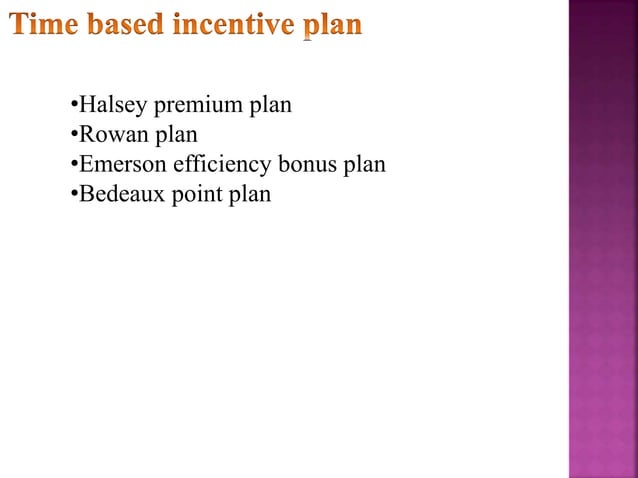 Time based incentive plan

•Halsey premium plan
•Rowan plan
•Emerson efficiency bonus plan
•Bedeaux point plan